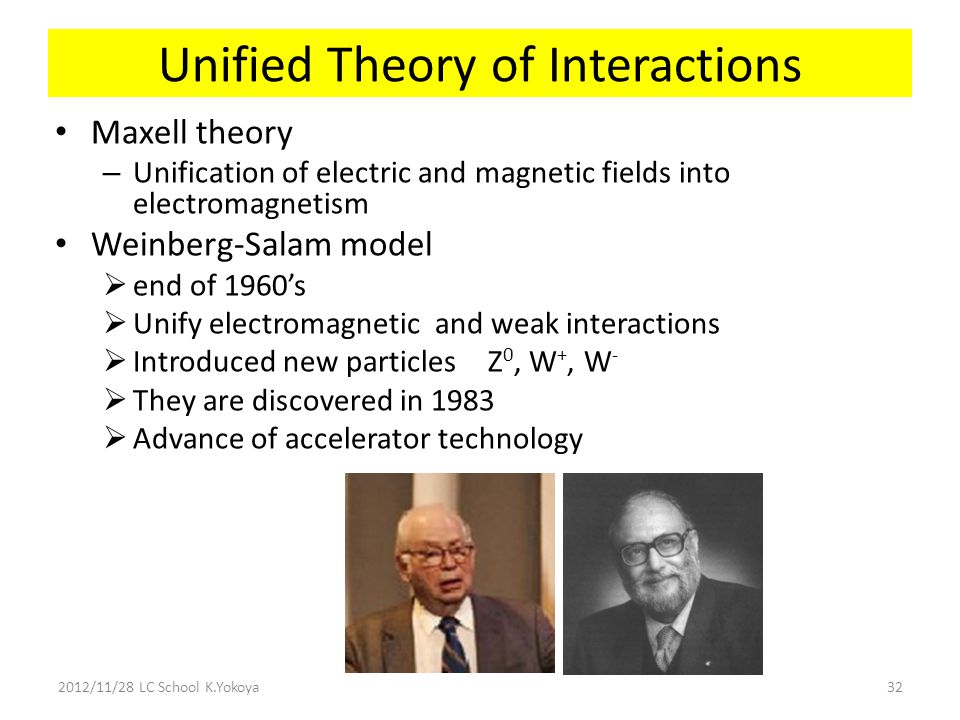 Unified Theory of Interactions

• Maxell theory
– Unification of electric and magnetic fields into electromagnetism
• Weinberg-Salam model
➢ end of 1960's
➢ Unify electromagnetic and weak interactions
➢ Introduced new particles $Z^0$, $W^+$, $W^-$
➢ They are discovered in 1983
➢ Advance of accelerator technology

2012/11/28 LC School K.Yokoya

32